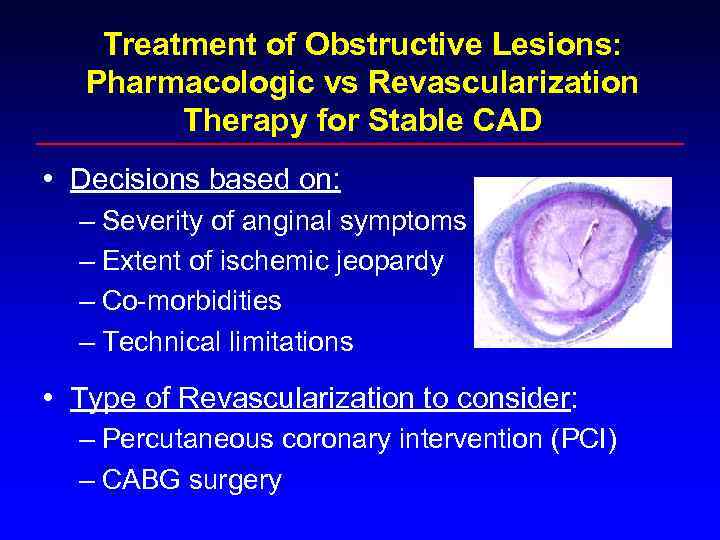 Treatment of Obstructive Lesions: Pharmacologic vs Revascularization Therapy for Stable CAD

• Decisions based on:
– Severity of anginal symptoms
– Extent of ischemic jeopardy
– Co-morbidities
– Technical limitations

• Type of Revascularization to consider:
– Percutaneous coronary intervention (PCI)
– CABG surgery